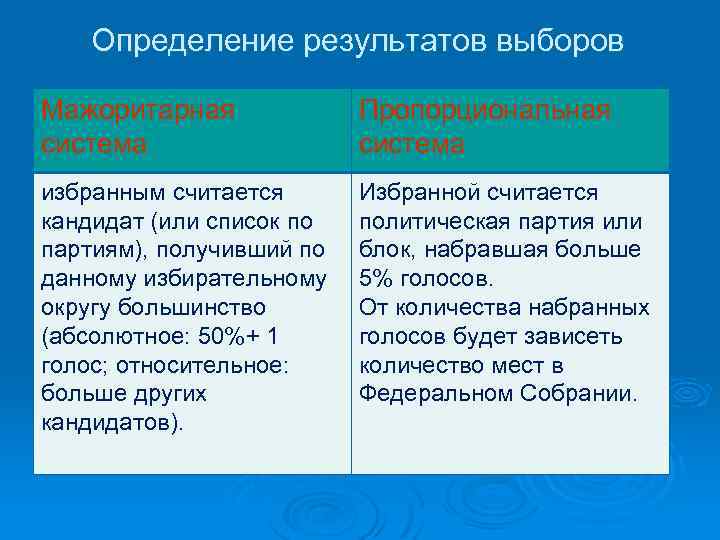 Определение результатов выборов

| Мажоритарная система | Пропорциональная система |
|---|---|
| избранным считается кандидат (или список по партиям), получивший по данному избирательному округу большинство (абсолютное: 50%+ 1 голос; относительное: больше других кандидатов). | Избранной считается политическая партия или блок, набравшая больше 5% голосов. От количества набранных голосов будет зависеть количество мест в Федеральном Собрании. |